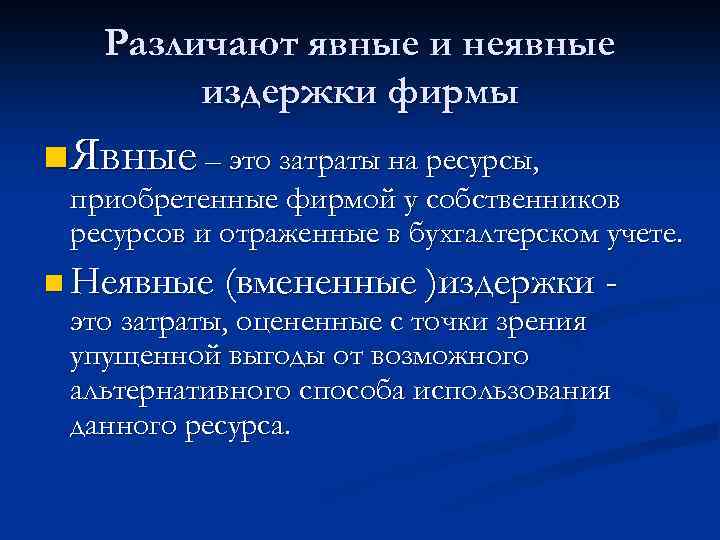 Различают явные и неявные издержки фирмы

Явные – это затраты на ресурсы, приобретенные фирмой у собственников ресурсов и отраженные в бухгалтерском учете.

Неявные (вмененные )издержки - это затраты, оцененные с точки зрения упущенной выгоды от возможного альтернативного способа использования данного ресурса.